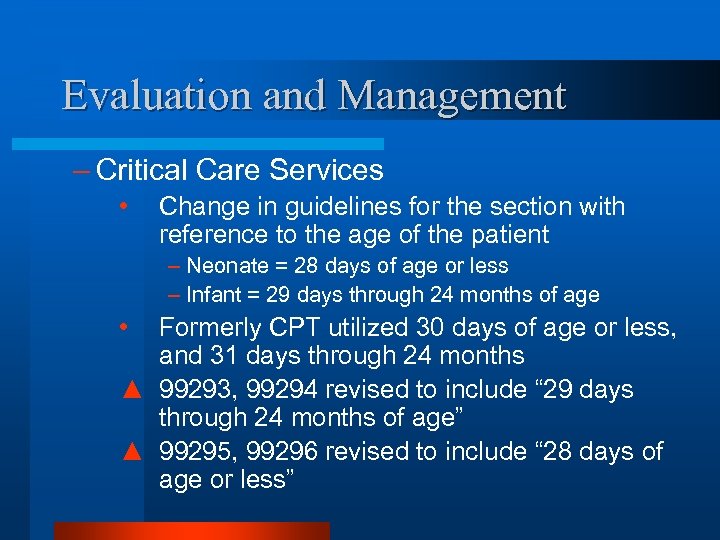 Evaluation and Management

– Critical Care Services

• Change in guidelines for the section with reference to the age of the patient

– Neonate = 28 days of age or less

– Infant = 29 days through 24 months of age

• Formerly CPT utilized 30 days of age or less, and 31 days through 24 months

▲ 99293, 99294 revised to include “29 days through 24 months of age”

▲ 99295, 99296 revised to include “28 days of age or less”